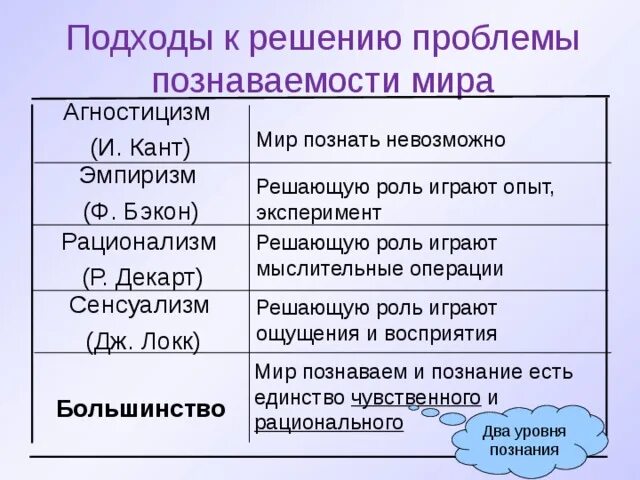 Подходы к решению проблемы познаваемости мира

| | |
|---|---|
| Агностицизм (И. Кант) | Мир познать невозможно |
| Эмпиризм (Ф. Бэкон) | Решающую роль играют опыт, эксперимент |
| Рационализм (Р. Декарт) | Решающую роль играют мыслительные операции |
| Сенсуализм (Дж. Локк) | Решающую роль играют ощущения и восприятия |
| **Большинство** | Мир познаваем и познание есть единство чувственного и рационального |

Два уровня познания